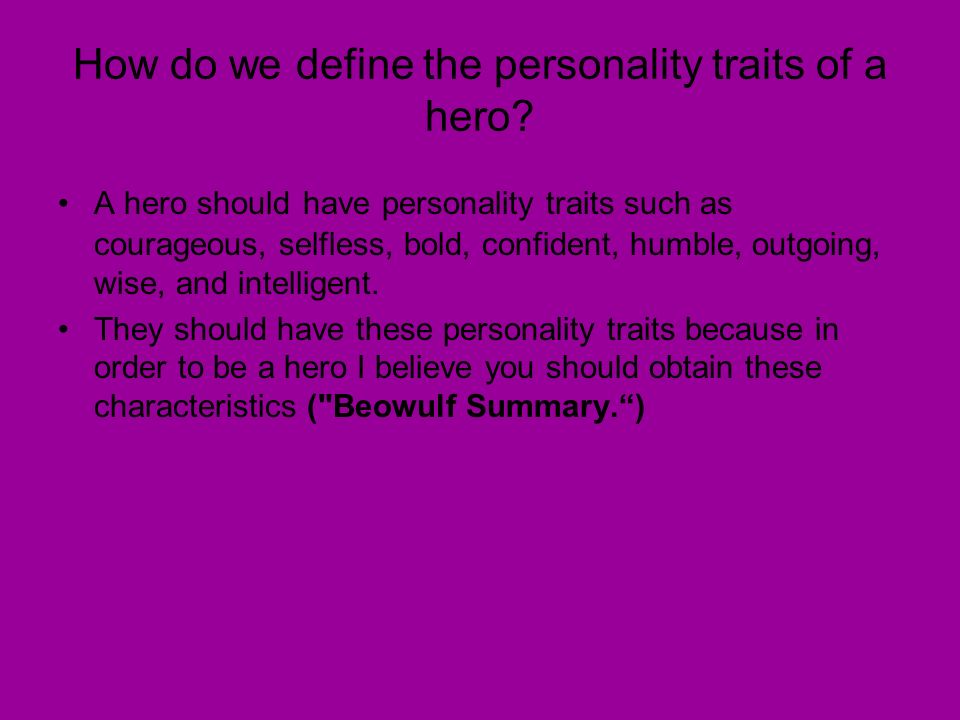 How do we define the personality traits of a hero?

• A hero should have personality traits such as courageous, selfless, bold, confident, humble, outgoing, wise, and intelligent.
• They should have these personality traits because in order to be a hero I believe you should obtain these characteristics ("Beowulf Summary.“)